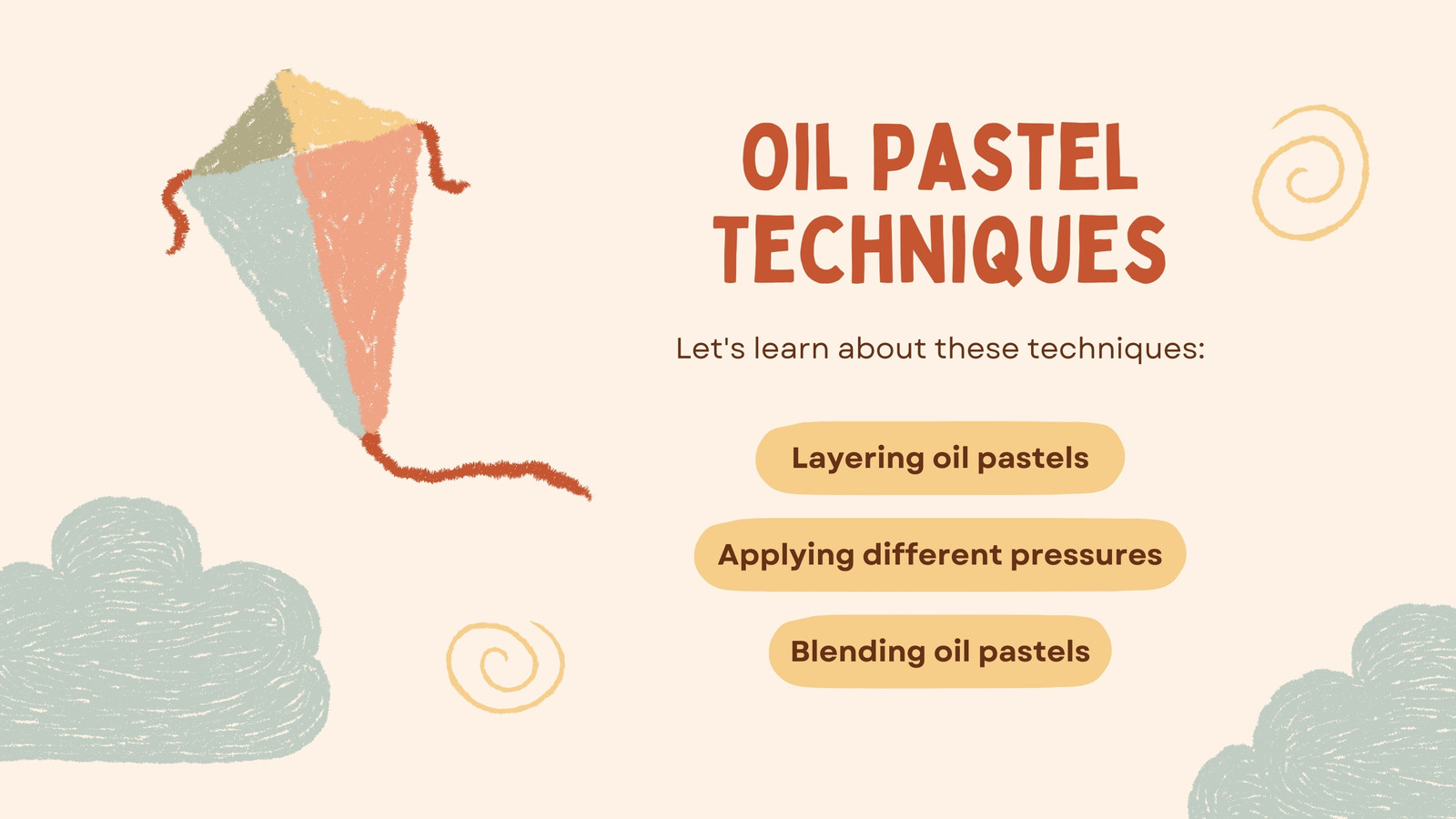 OIL PASTEL TECHNIQUES

Let's learn about these techniques:

Layering oil pastels

Applying different pressures

Blending oil pastels